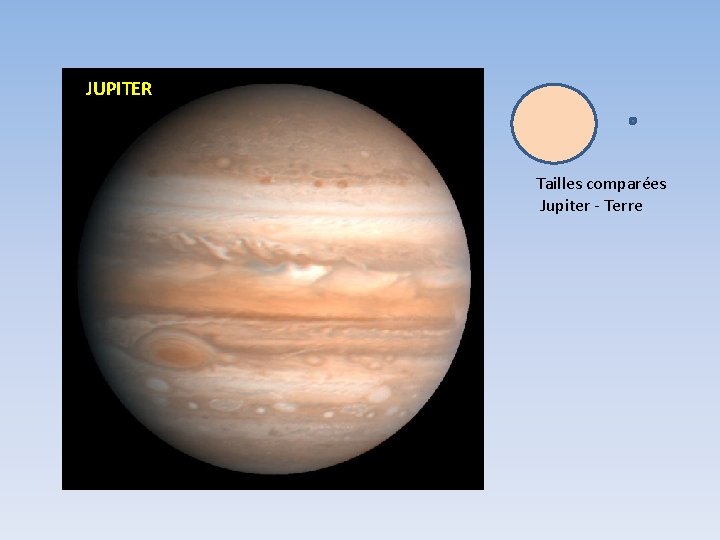 JUPITER

Tailles comparées
Jupiter - Terre